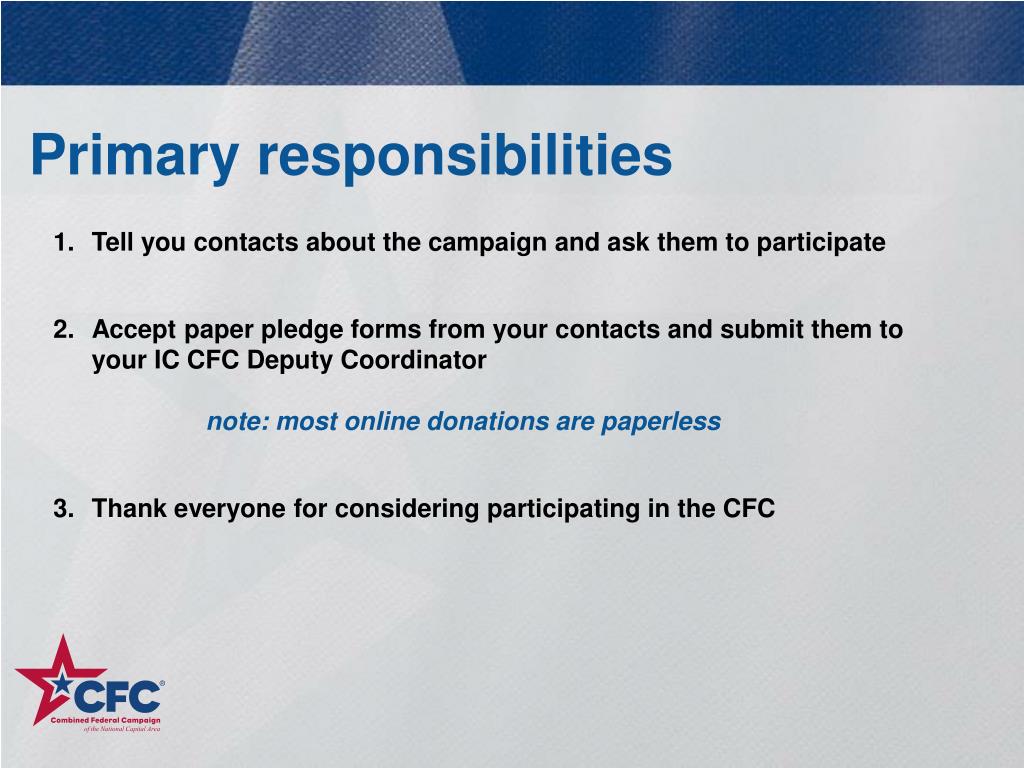 Primary responsibilities

1. Tell you contacts about the campaign and ask them to participate

2. Accept paper pledge forms from your contacts and submit them to your IC CFC Deputy Coordinator

note: most online donations are paperless

3. Thank everyone for considering participating in the CFC

CFC®
Combined Federal Campaign
of the National Capital Area